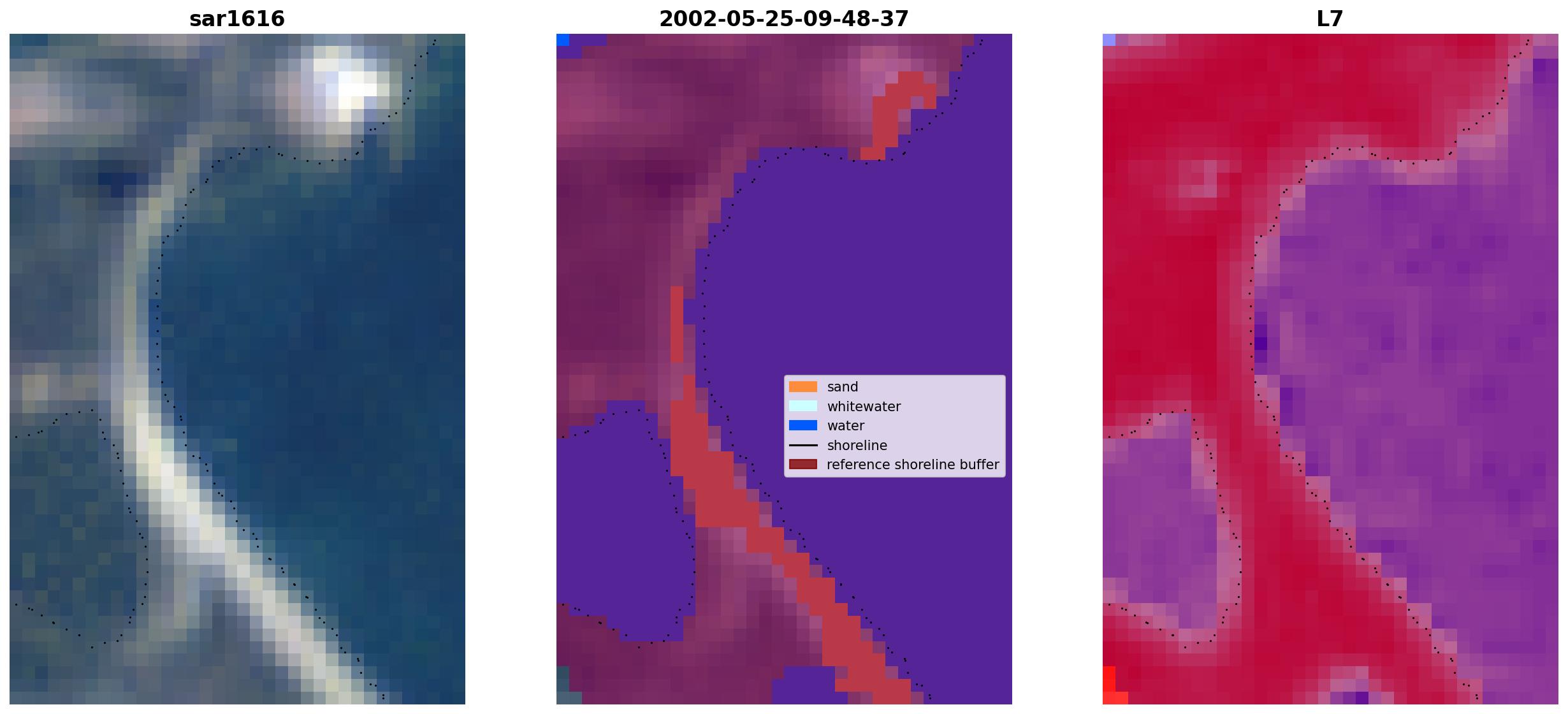 sar1616

2002-05-25-09-48-37

sand
whitewater
water
shoreline
reference shoreline buffer

L7